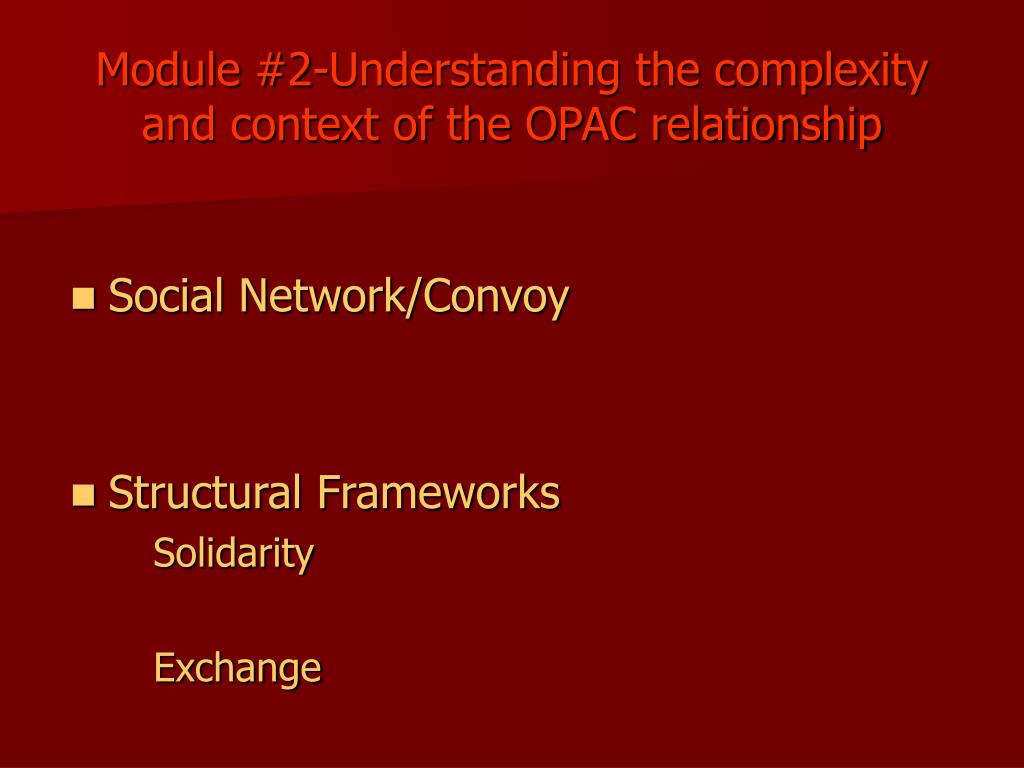 Module #2-Understanding the complexity and context of the OPAC relationship

Social Network/Convoy

Structural Frameworks

Solidarity

Exchange